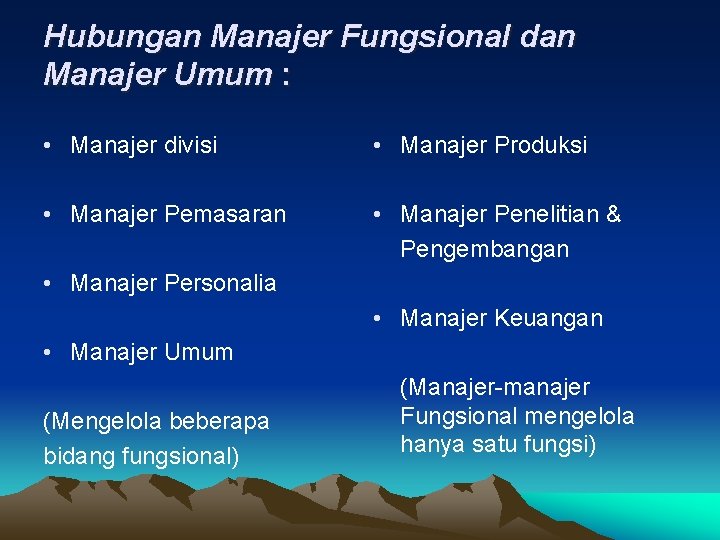 Hubungan Manajer Fungsional dan Manajer Umum :

• Manajer divisi

• Manajer Pemasaran

• Manajer Personalia

• Manajer Umum

(Mengelola beberapa bidang fungsional)

• Manajer Produksi

• Manajer Penelitian & Pengembangan

• Manajer Keuangan

(Manajer-manajer Fungsional mengelola hanya satu fungsi)